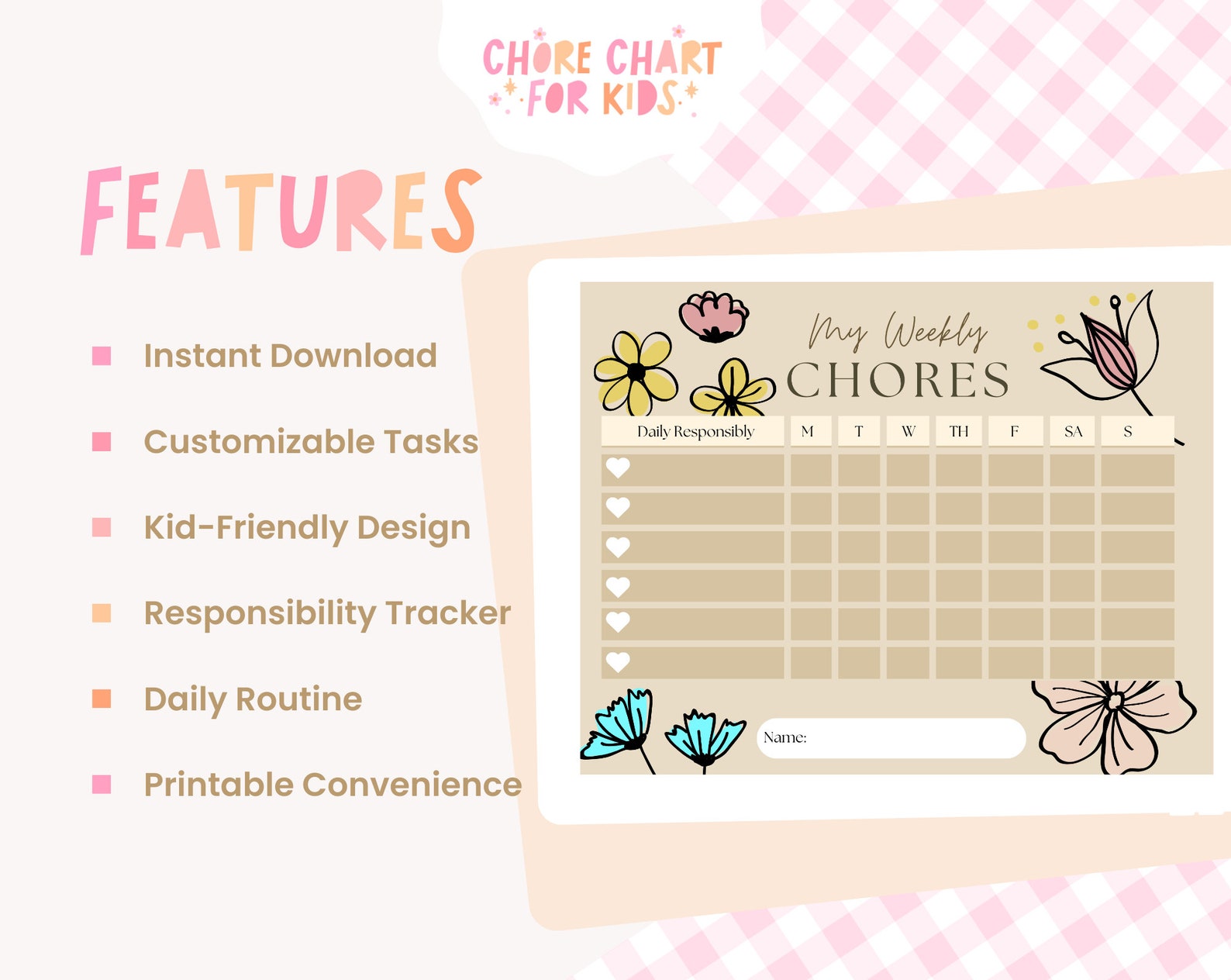 CHORE CHART FOR KIDS

FEATURES

Instant Download

Customizable Tasks

Kid-Friendly Design

Responsibility Tracker

Daily Routine

Printable Convenience

My Weekly CHORES

| Daily Responsibly | M | T | W | TH | F | SA | S |
|---|---|---|---|---|---|---|---|
| | | | | | | | |
| | | | | | | | |
| | | | | | | | |
| | | | | | | | |
| | | | | | | | |
| | | | | | | | |

Name: